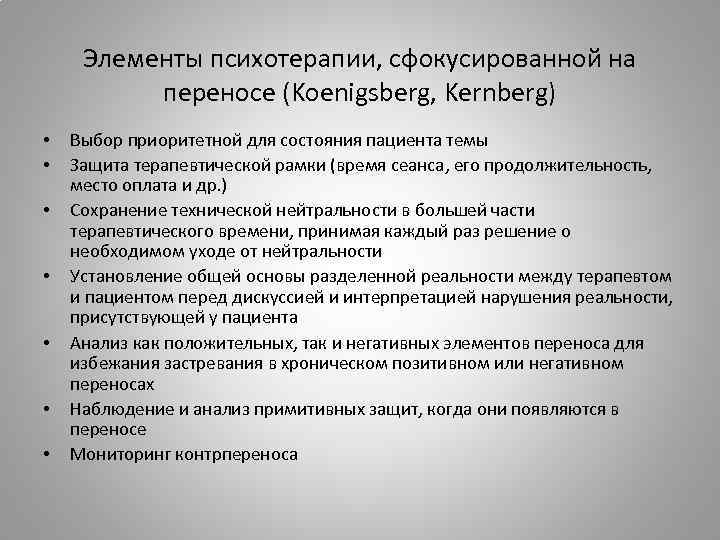 Элементы психотерапии, сфокусированной на переносе (Koenigsberg, Kernberg)

• Выбор приоритетной для состояния пациента темы
• Защита терапевтической рамки (время сеанса, его продолжительность, место оплата и др.)
• Сохранение технической нейтральности в большей части терапевтического времени, принимая каждый раз решение о необходимом уходе от нейтральности
• Установление общей основы разделенной реальности между терапевтом и пациентом перед дискуссией и интерпретацией нарушения реальности, присутствующей у пациента
• Анализ как положительных, так и негативных элементов переноса для избежания застревания в хроническом позитивном или негативном переносах
• Наблюдение и анализ примитивных защит, когда они появляются в переносе
• Мониторинг контрпереноса